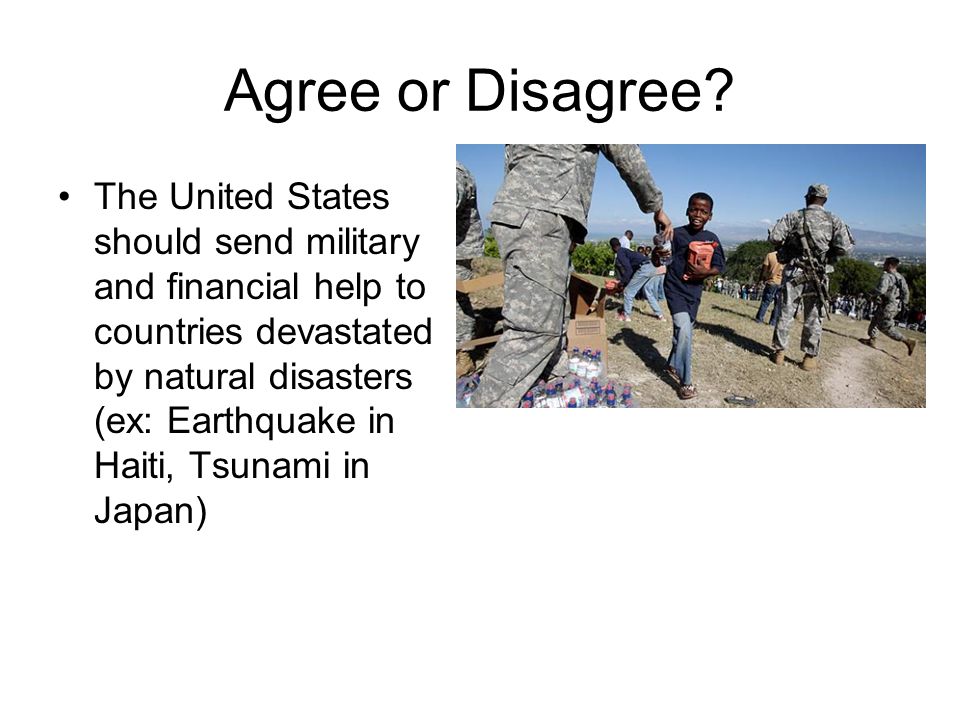 Agree or Disagree?

• The United States should send military and financial help to countries devastated by natural disasters (ex: Earthquake in Haiti, Tsunami in Japan)